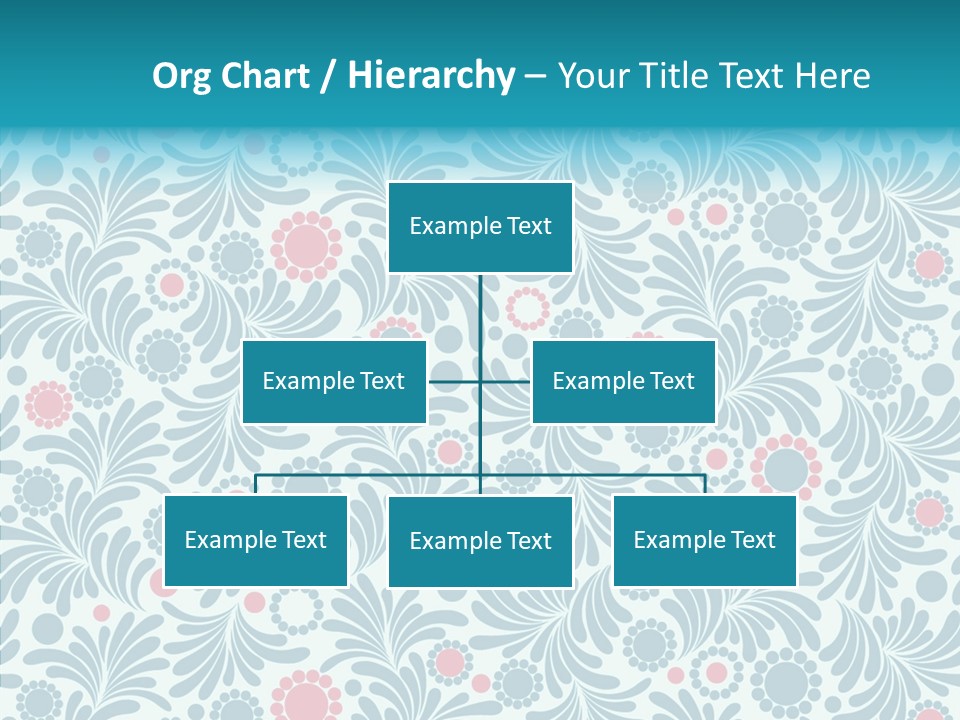 Org Chart / Hierarchy – Your Title Text Here

Example Text

Example Text

Example Text

Example Text

Example Text

Example Text